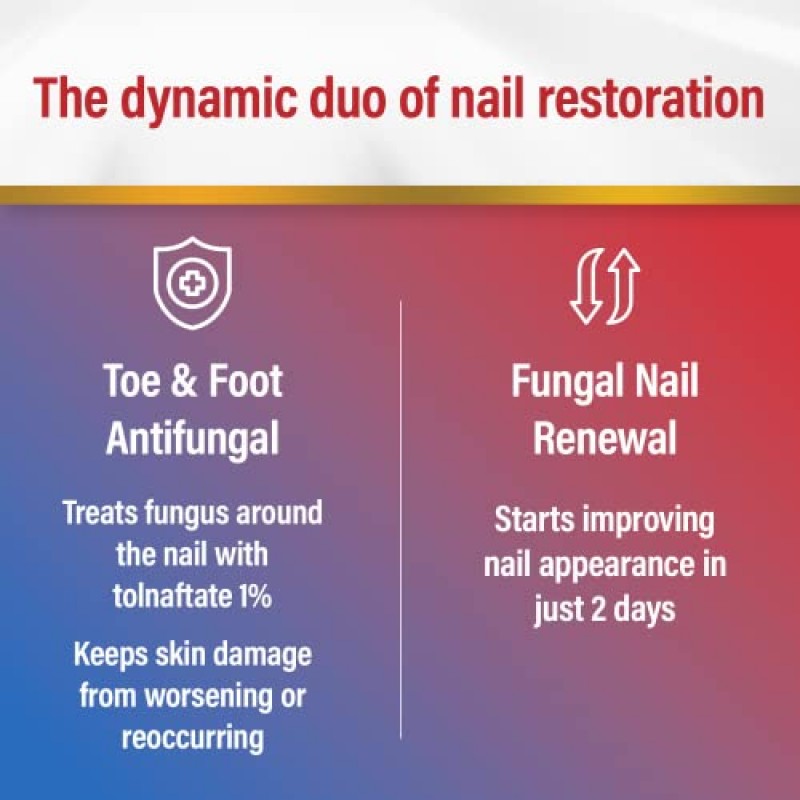 The dynamic duo of nail restoration

Toe & Foot Antifungal

Treats fungus around the nail with tolnaftate 1%

Keeps skin damage from worsening or reoccurring

Fungal Nail Renewal

Starts improving nail appearance in just 2 days